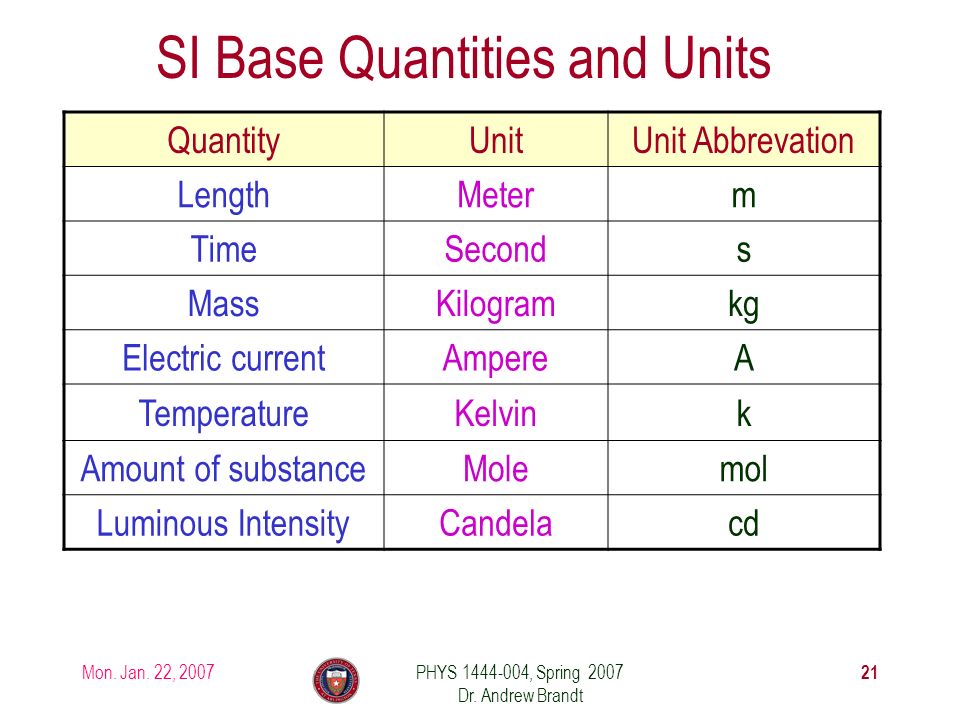 SI Base Quantities and Units

| Quantity | Unit | Unit Abbrevation |
|---|---|---|
| Length | Meter | m |
| Time | Second | s |
| Mass | Kilogram | kg |
| Electric current | Ampere | A |
| Temperature | Kelvin | k |
| Amount of substance | Mole | mol |
| Luminous Intensity | Candela | cd |

Mon. Jan. 22, 2007

PHYS 1444-004, Spring 2007
Dr. Andrew Brandt

21